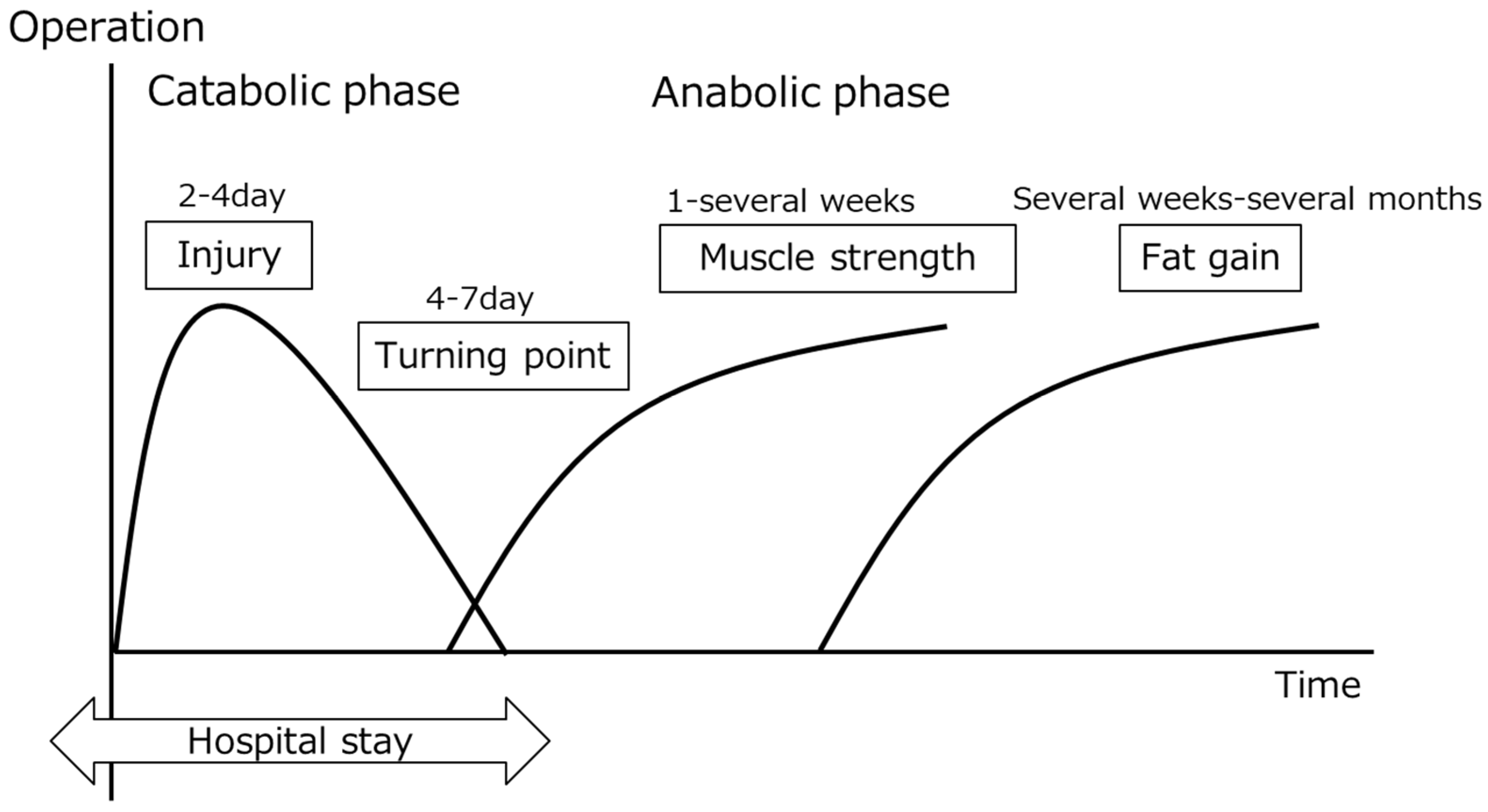 Operation

Catabolic phase

Anabolic phase

2-4day

Injury

4-7day

Turning point

1-several weeks

Muscle strength

Several weeks-several months

Fat gain

Time

Hospital stay